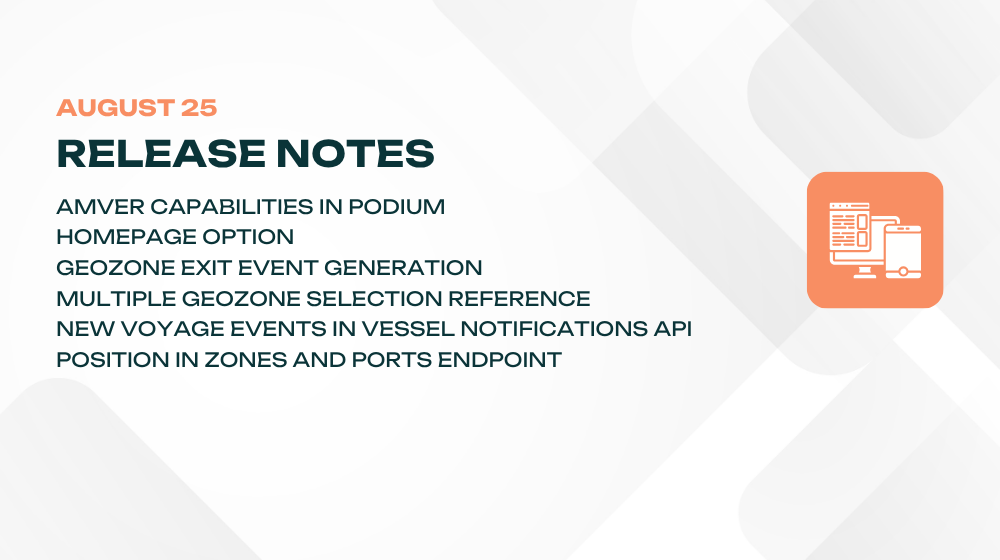 AUGUST 25

RELEASE NOTES

AMVER CAPABILITIES IN PODIUM
HOMEPAGE OPTION
GEOZONE EXIT EVENT GENERATION
MULTIPLE GEOZONE SELECTION REFERENCE
NEW VOYAGE EVENTS IN VESSEL NOTIFICATIONS API
POSITION IN ZONES AND PORTS ENDPOINT